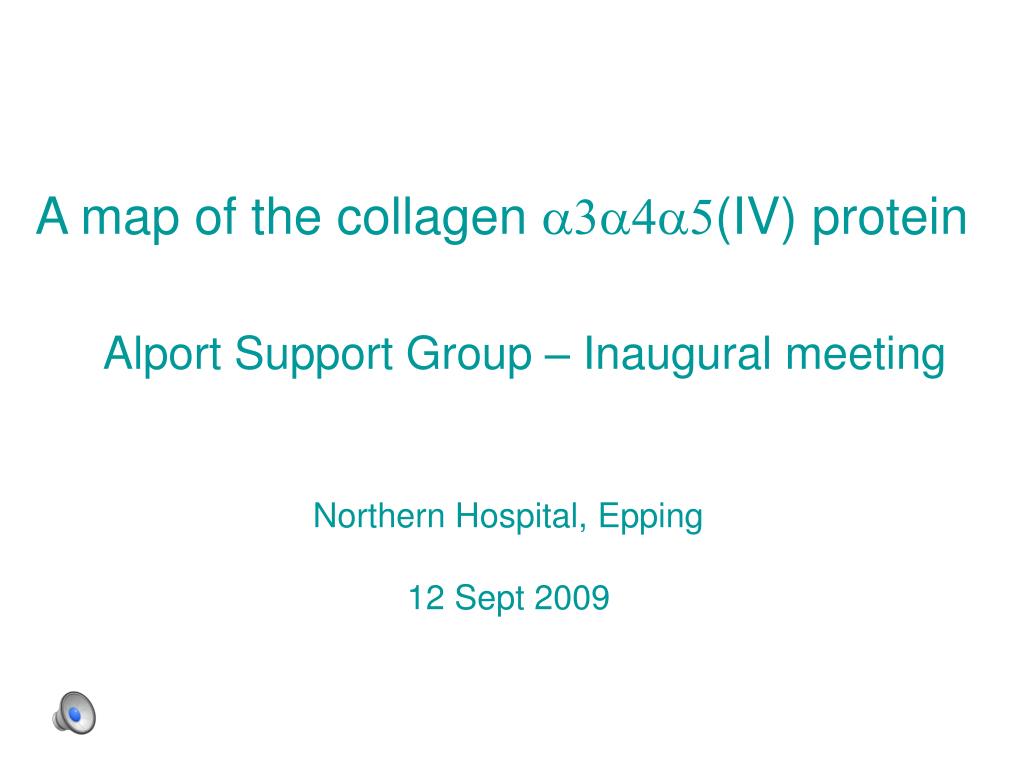 A map of the collagen $\alpha3\alpha4\alpha5$(IV) protein

Alport Support Group – Inaugural meeting

Northern Hospital, Epping

12 Sept 2009